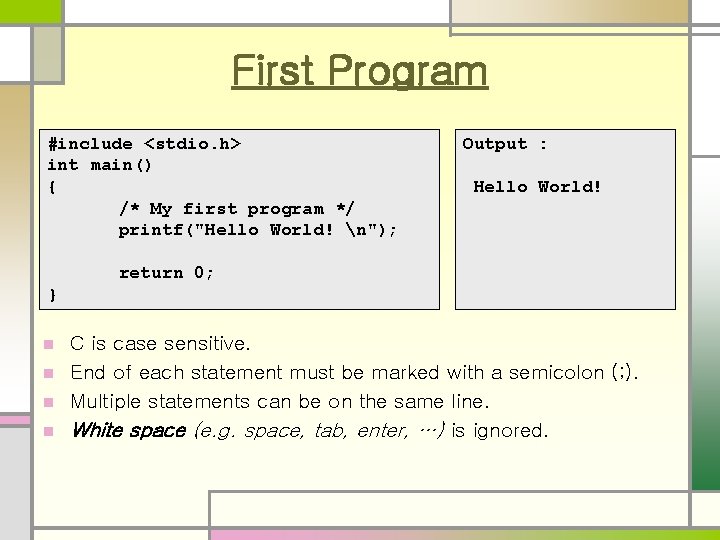 First Program

#include <stdio.h>
int main()
{
/* My first program */
printf("Hello World! \n");

return 0;
}

Output :

Hello World!

C is case sensitive.
End of each statement must be marked with a semicolon (;).
Multiple statements can be on the same line.
White space (e.g. space, tab, enter, …) is ignored.